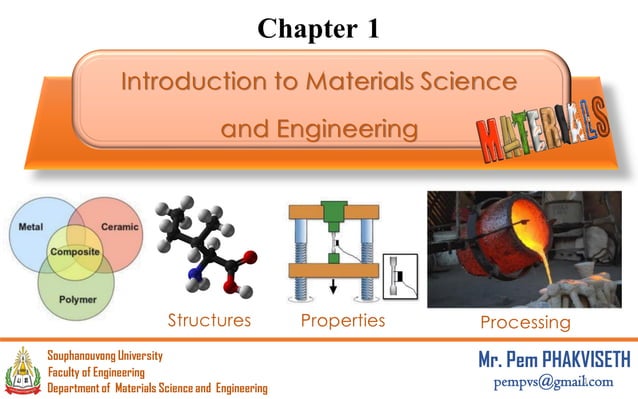 Chapter 1

Introduction to Materials Science and Engineering

MATERIALS

Metal
Ceramic
Composite
Polymer

Structures

Properties

Processing

Souphanouvong University
Faculty of Engineering
Department of Materials Science and Engineering

Mr. Pem PHAKVISETH
pempvs@gmail.com